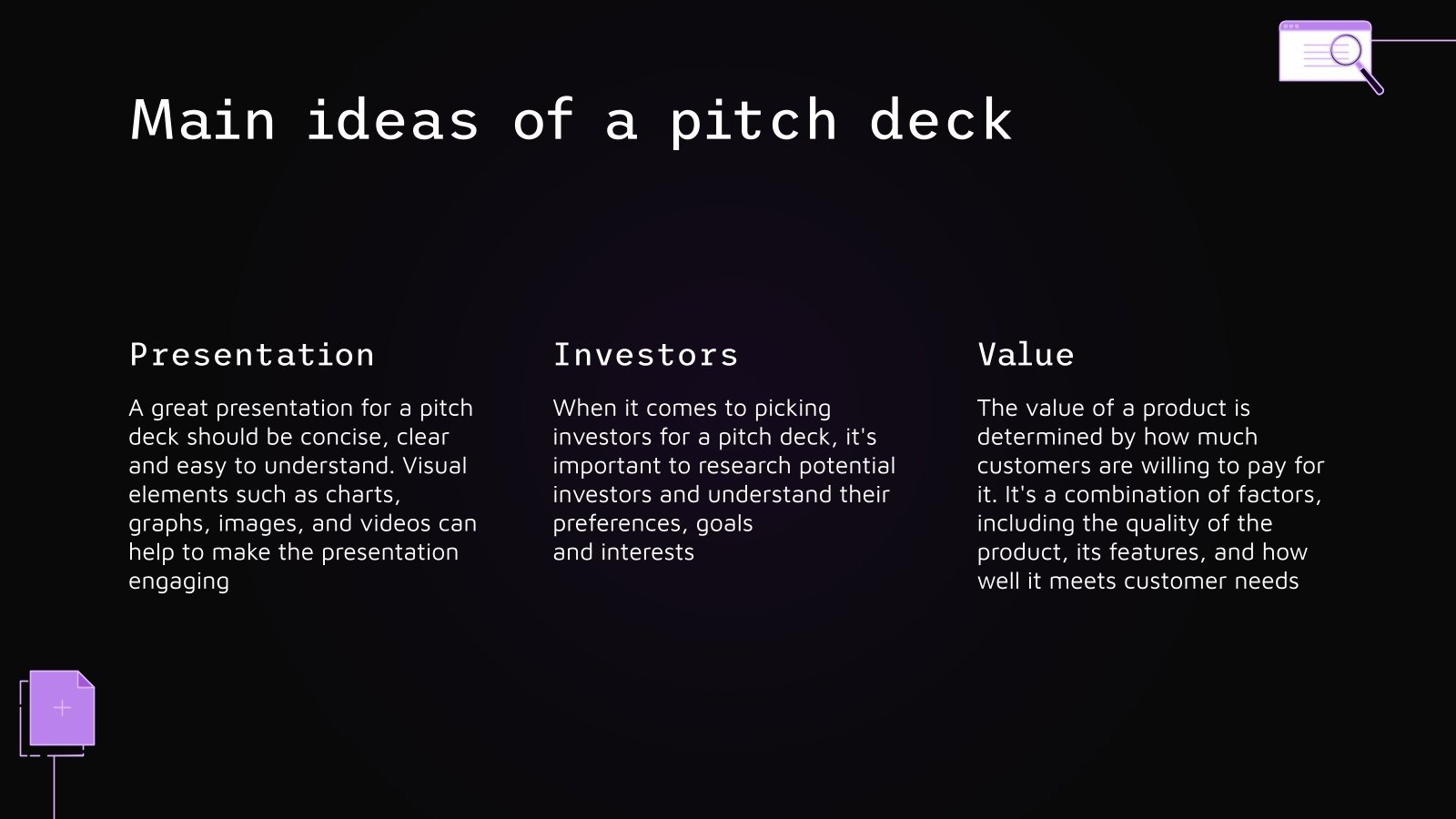 Main ideas of a pitch deck

Presentation

A great presentation for a pitch deck should be concise, clear and easy to understand. Visual elements such as charts, graphs, images, and videos can help to make the presentation engaging

Investors

When it comes to picking investors for a pitch deck, it's important to research potential investors and understand their preferences, goals and interests

Value

The value of a product is determined by how much customers are willing to pay for it. It's a combination of factors, including the quality of the product, its features, and how well it meets customer needs